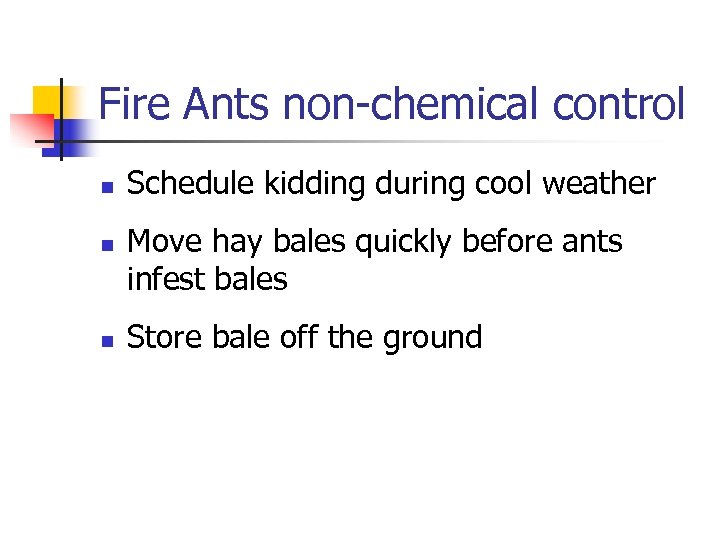 Fire Ants non-chemical control

- Schedule kidding during cool weather
- Move hay bales quickly before ants infest bales
- Store bale off the ground